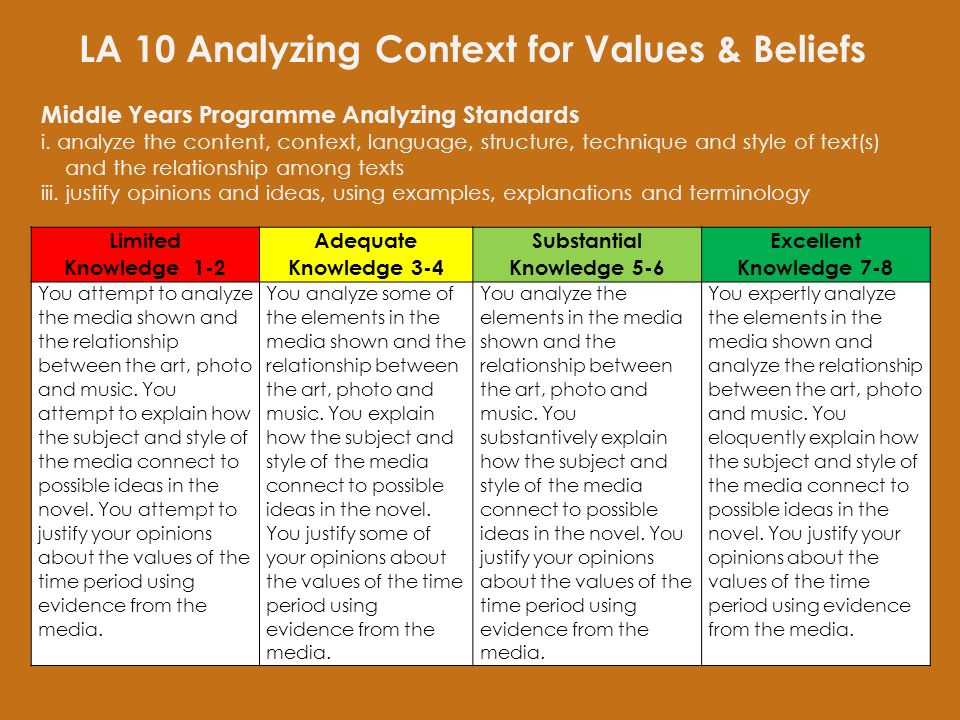 LA 10 Analyzing Context for Values & Beliefs

Middle Years Programme Analyzing Standards
i. analyze the content, context, language, structure, technique and style of text(s) and the relationship among texts
iii. justify opinions and ideas, using examples, explanations and terminology

| Limited Knowledge 1-2 | Adequate Knowledge 3-4 | Substantial Knowledge 5-6 | Excellent Knowledge 7-8 |
|---|---|---|---|
| You attempt to analyze the media shown and the relationship between the art, photo and music. You attempt to explain how the subject and style of the media connect to possible ideas in the novel. You attempt to justify your opinions about the values of the time period using evidence from the media. | You analyze some of the elements in the media shown and the relationship between the art, photo and music. You explain how the subject and style of the media connect to possible ideas in the novel. You justify some of your opinions about the values of the time period using evidence from the media. | You analyze the elements in the media shown and the relationship between the art, photo and music. You substantively explain how the subject and style of the media connect to possible ideas in the novel. You justify your opinions about the values of the time period using evidence from the media. | You expertly analyze the elements in the media shown and analyze the relationship between the art, photo and music. You eloquently explain how the subject and style of the media connect to possible ideas in the novel. You justify your opinions about the values of the time period using evidence from the media. |